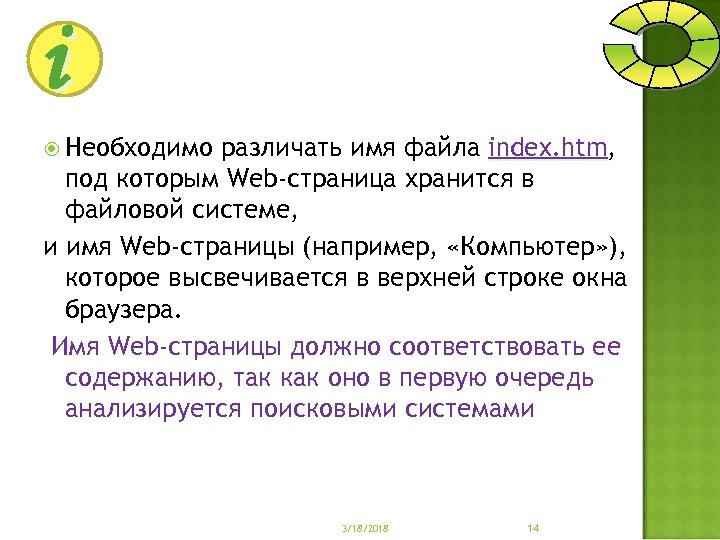 i

Необходимо различать имя файла index.htm, под которым Web-страница хранится в файловой системе,

и имя Web-страницы (например, «Компьютер»), которое высвечивается в верхней строке окна браузера.

Имя Web-страницы должно соответствовать ее содержанию, так как оно в первую очередь анализируется поисковыми системами

3/18/2018 14